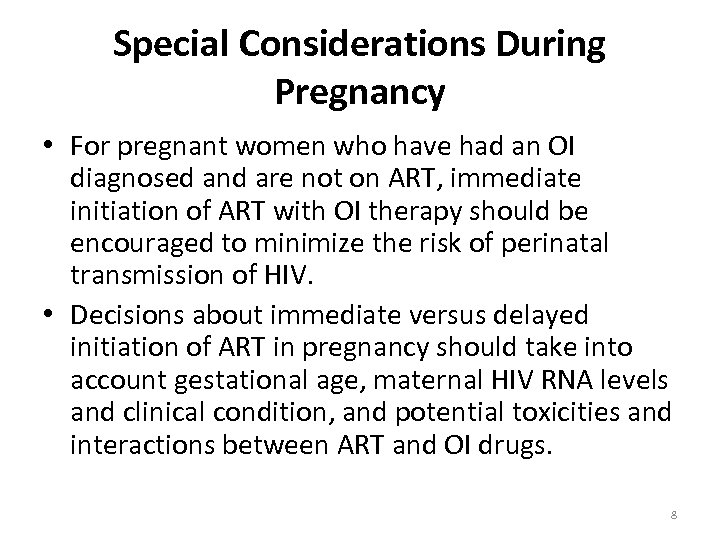 Special Considerations During Pregnancy

• For pregnant women who have had an OI diagnosed and are not on ART, immediate initiation of ART with OI therapy should be encouraged to minimize the risk of perinatal transmission of HIV.

• Decisions about immediate versus delayed initiation of ART in pregnancy should take into account gestational age, maternal HIV RNA levels and clinical condition, and potential toxicities and interactions between ART and OI drugs.

8